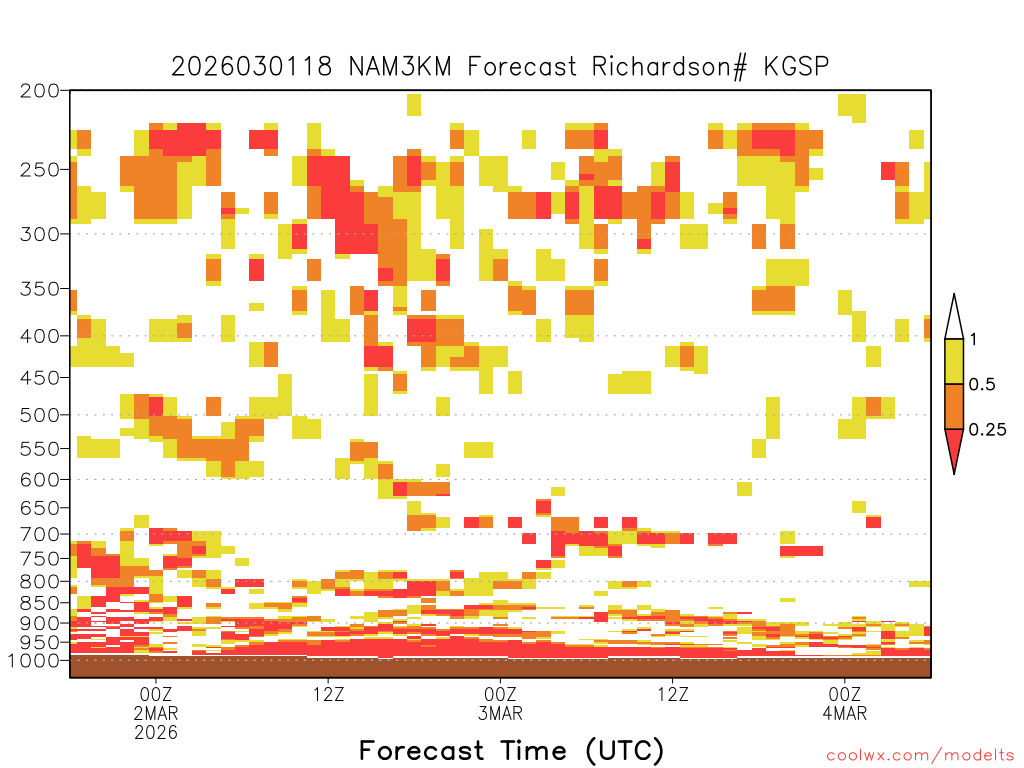 2026030118 NAM3KM Forecast Richardson# KGSP

200
250
300
350
400
450
500
550
600
650
700
750
800
850
900
950
1000

1
0.5
0.25

00Z
2MAR
2026

12Z

00Z
3MAR

12Z

00Z
4MAR

Forecast Time (UTC)

coolwx.com/modelts